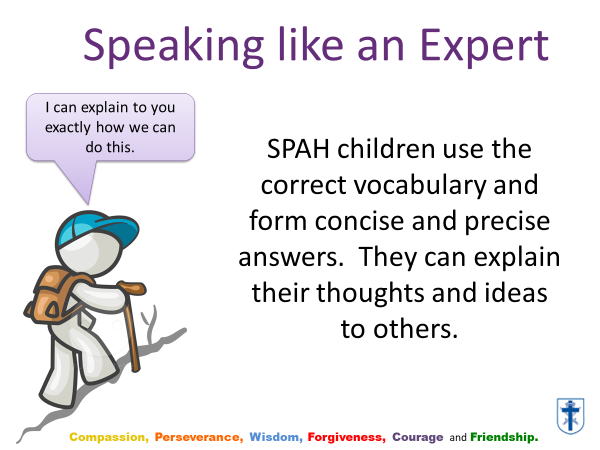 Speaking like an Expert

I can explain to you exactly how we can do this.

SPAH children use the correct vocabulary and form concise and precise answers. They can explain their thoughts and ideas to others.

Compassion, Perseverance, Wisdom, Forgiveness, Courage and Friendship.